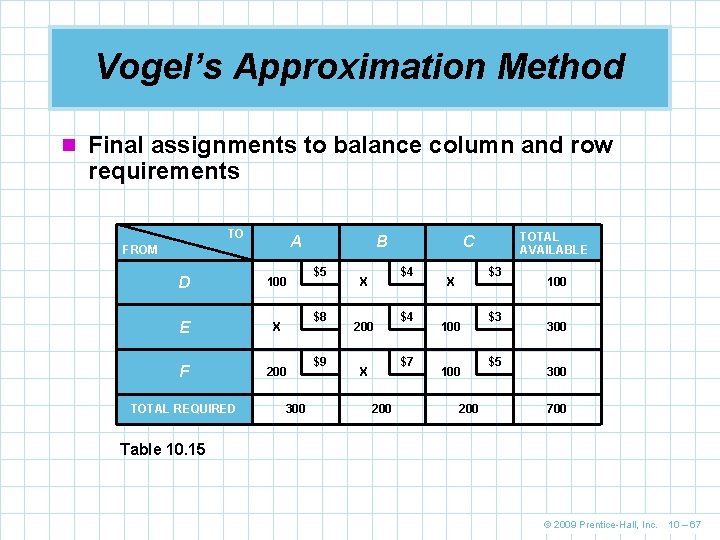 Vogel's Approximation Method

Final assignments to balance column and row requirements

| TO / FROM | A | B | C | TOTAL AVAILABLE |
|---|---|---|---|---|
| D | 100 \$5 | X \$4 | X \$3 | 100 |
| E | X \$8 | 200 \$4 | 100 \$3 | 300 |
| F | 200 \$9 | X \$7 | 100 \$5 | 300 |
| TOTAL REQUIRED | 300 | 200 | 200 | 700 |

Table 10.15

© 2009 Prentice-Hall, Inc. 10 – 67